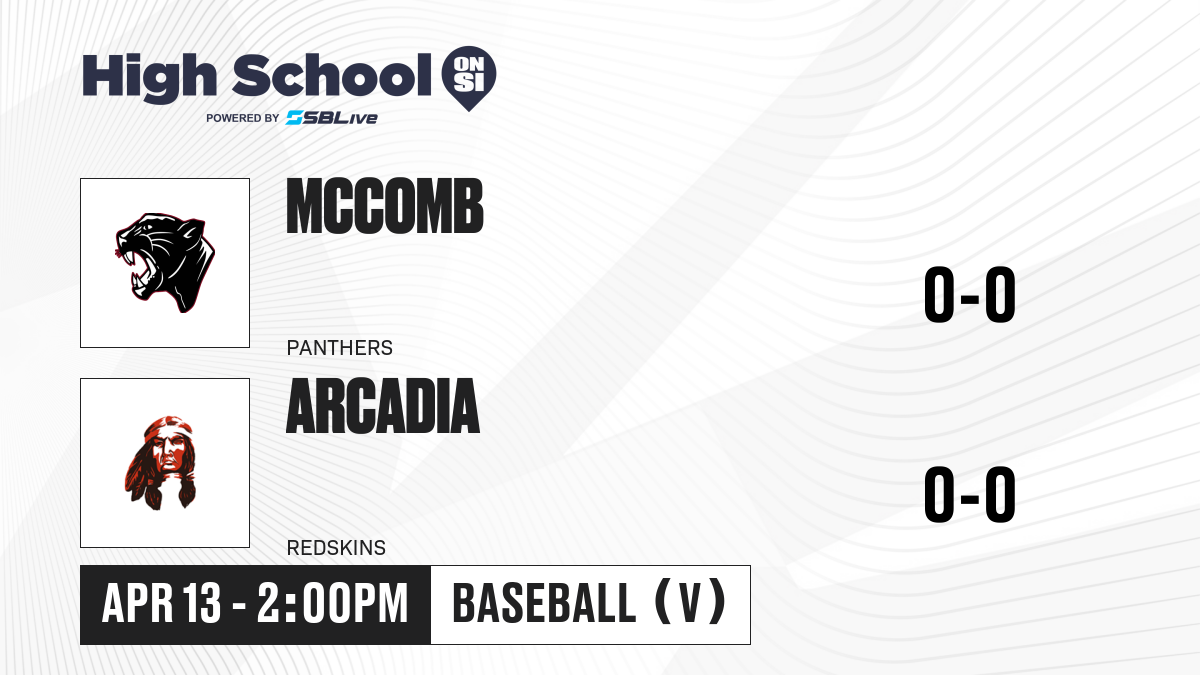 High School ON SI
POWERED BY SBLive

MCCOMB

PANTHERS

0-0

ARCADIA

REDSKINS

0-0

APR 13 - 2:00PM

BASEBALL (V)